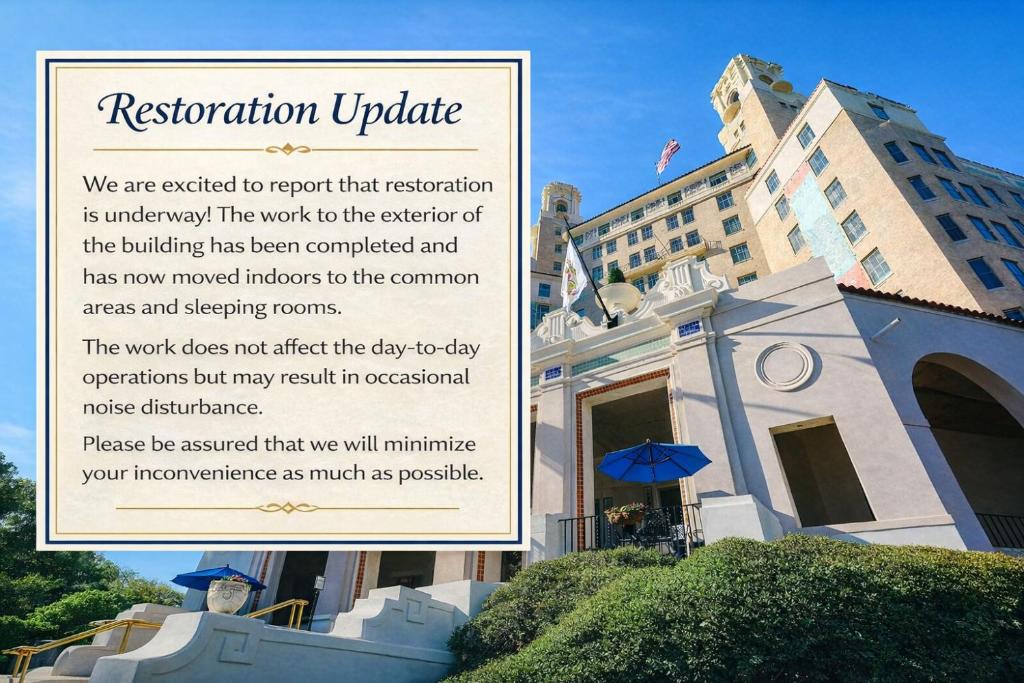 Restoration Update

We are excited to report that restoration is underway! The work to the exterior of the building has been completed and has now moved indoors to the common areas and sleeping rooms.

The work does not affect the day-to-day operations but may result in occasional noise disturbance.

Please be assured that we will minimize your inconvenience as much as possible.